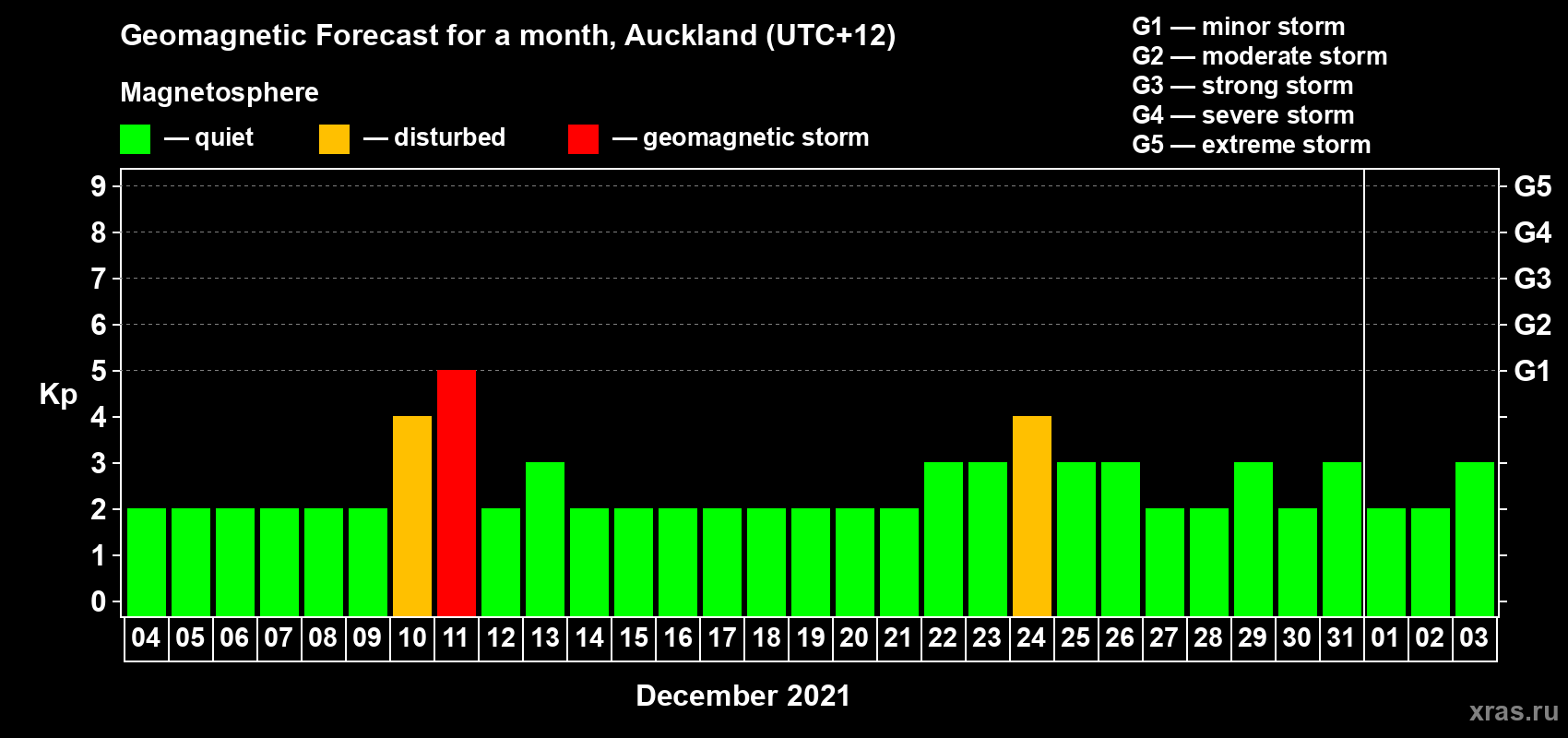 Geomagnetic Forecast for a month, Auckland (UTC+12)

Magnetosphere

— quiet — disturbed — geomagnetic storm

G1 — minor storm
G2 — moderate storm
G3 — strong storm
G4 — severe storm
G5 — extreme storm

Kp

9
8
7
6
5
4
3
2
1
0

G5
G4
G3
G2
G1

04 05 06 07 08 09 10 11 12 13 14 15 16 17 18 19 20 21 22 23 24 25 26 27 28 29 30 31 01 02 03

December 2021

xras.ru